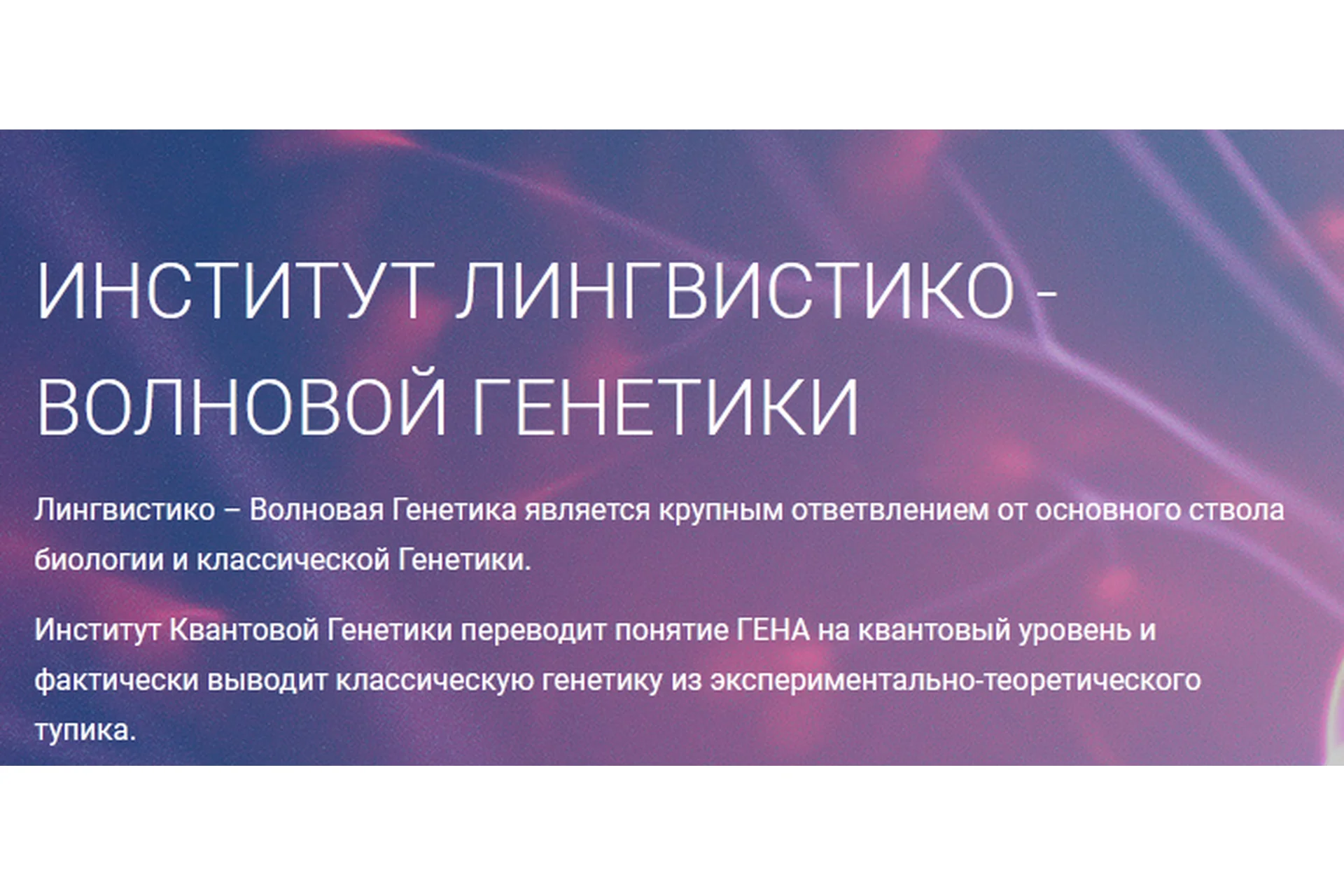 ИНСТИТУТ ЛИНГВИСТИКО - ВОЛНОВОЙ ГЕНЕТИКИ

Лингвистико – Волновая Генетика является крупным ответвлением от основного ствола биологии и классической Генетики.

Институт Квантовой Генетики переводит понятие ГЕНА на квантовый уровень и фактически выводит классическую генетику из экспериментально-теоретического тупика.